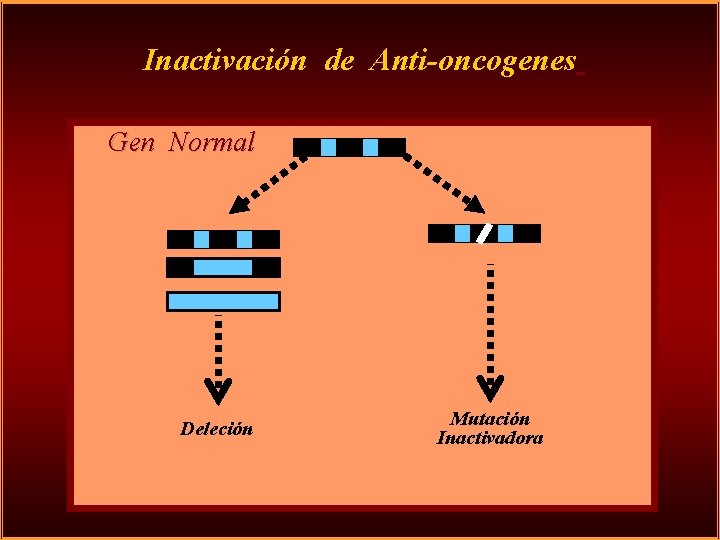 Inactivación de Anti-oncogenes

Gen Normal

Deleción

Mutación Inactivadora